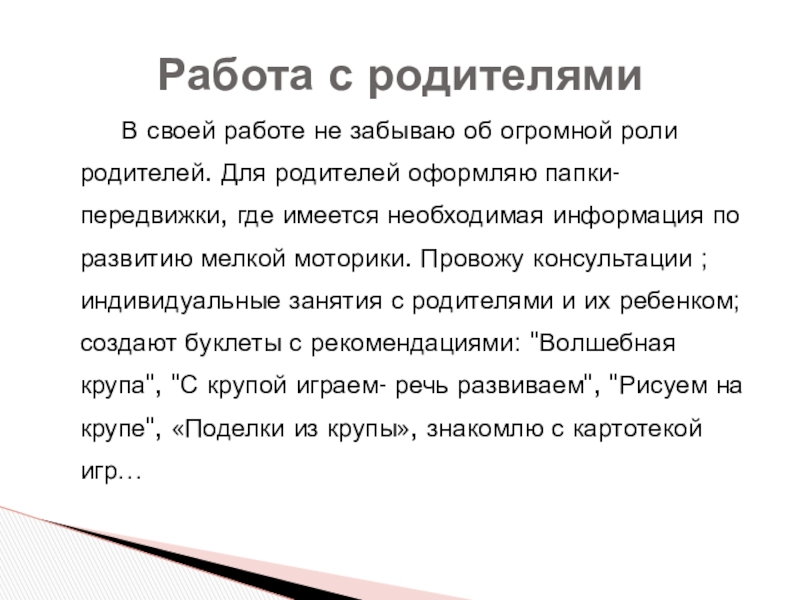 Работа с родителями

В своей работе не забываю об огромной роли родителей. Для родителей оформляю папки-передвижки, где имеется необходимая информация по развитию мелкой моторики. Провожу консультации ; индивидуальные занятия с родителями и их ребенком; создают буклеты с рекомендациями: "Волшебная крупа", "С крупой играем- речь развиваем", "Рисуем на крупе", «Поделки из крупы», знакомлю с картотекой игр…